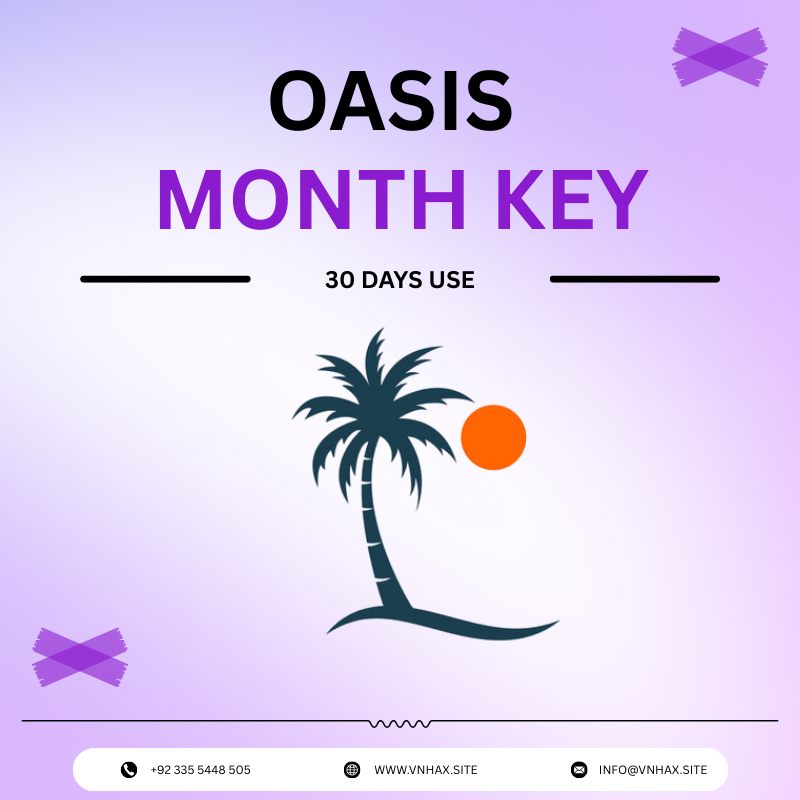 OASIS
MONTH KEY

30 DAYS USE

+92 335 5448 505 WWW.VNHAX.SITE INFO@VNHAX.SITE